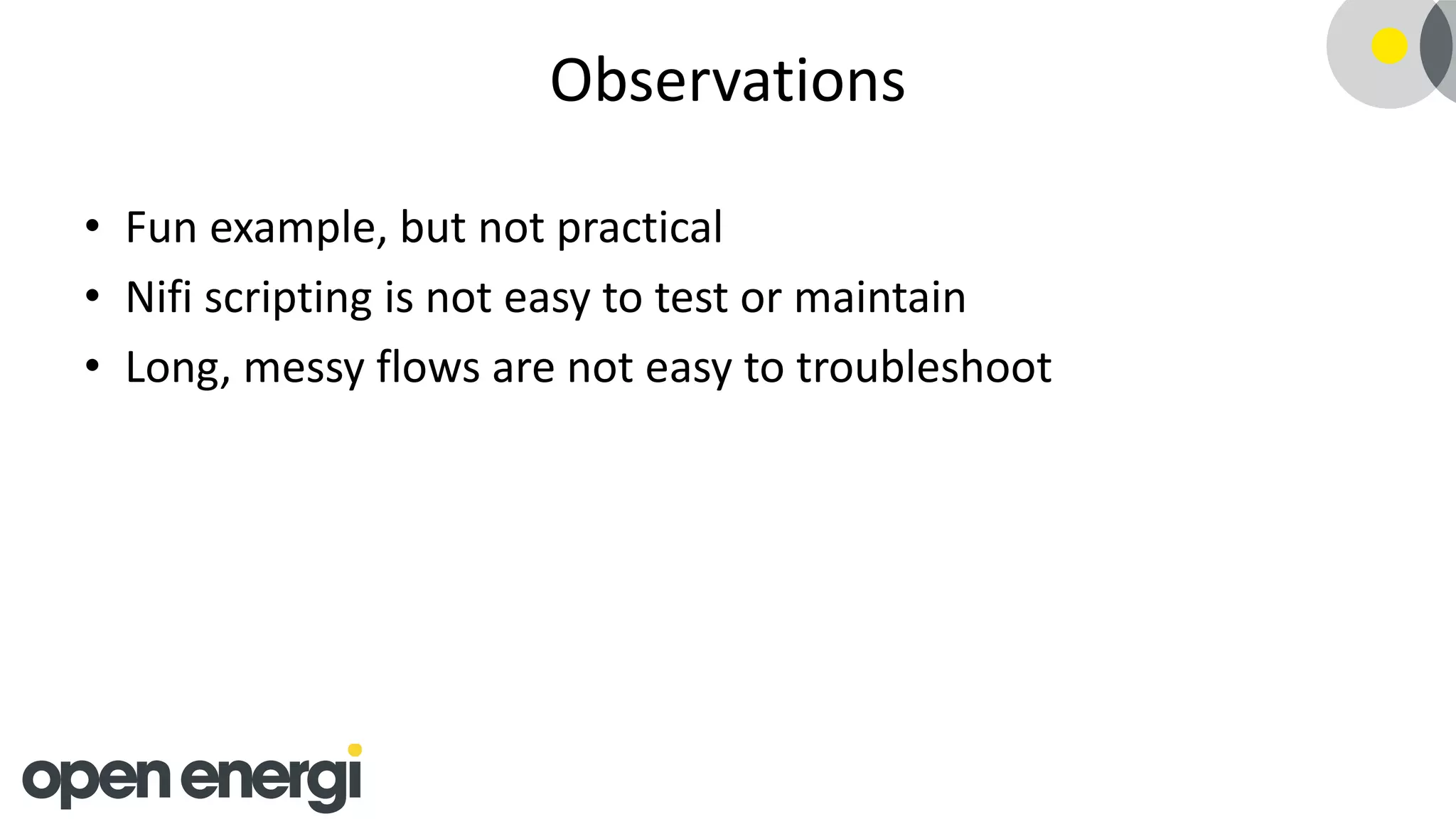 Observations

• Fun example, but not practical
• Nifi scripting is not easy to test or maintain
• Long, messy flows are not easy to troubleshoot

open energi